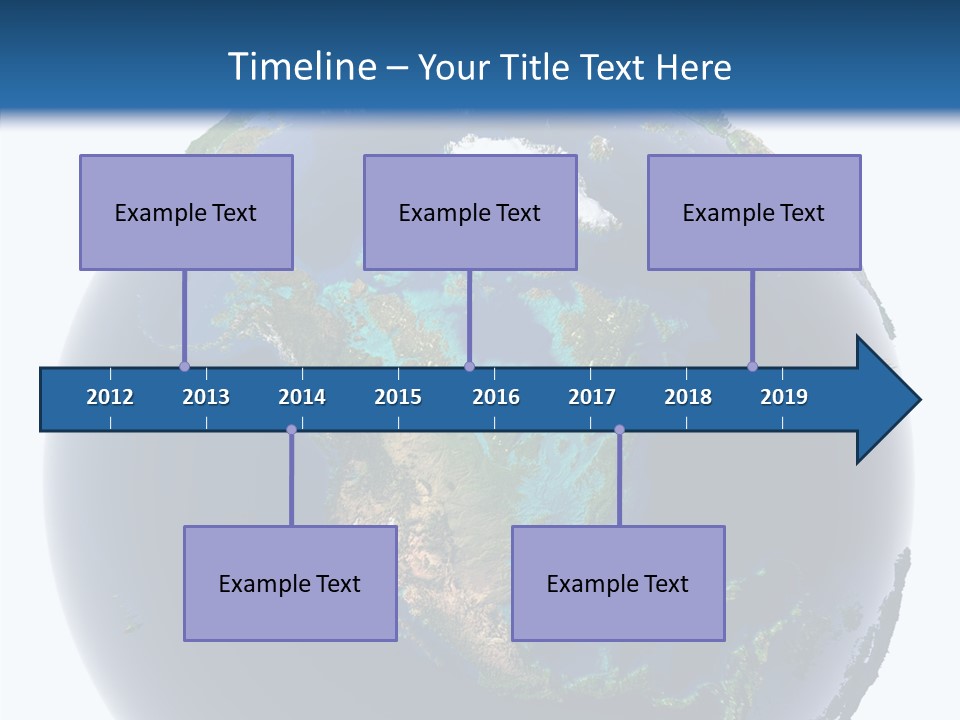 Timeline – Your Title Text Here

Example Text

Example Text

Example Text

2012 2013 2014 2015 2016 2017 2018 2019

Example Text

Example Text